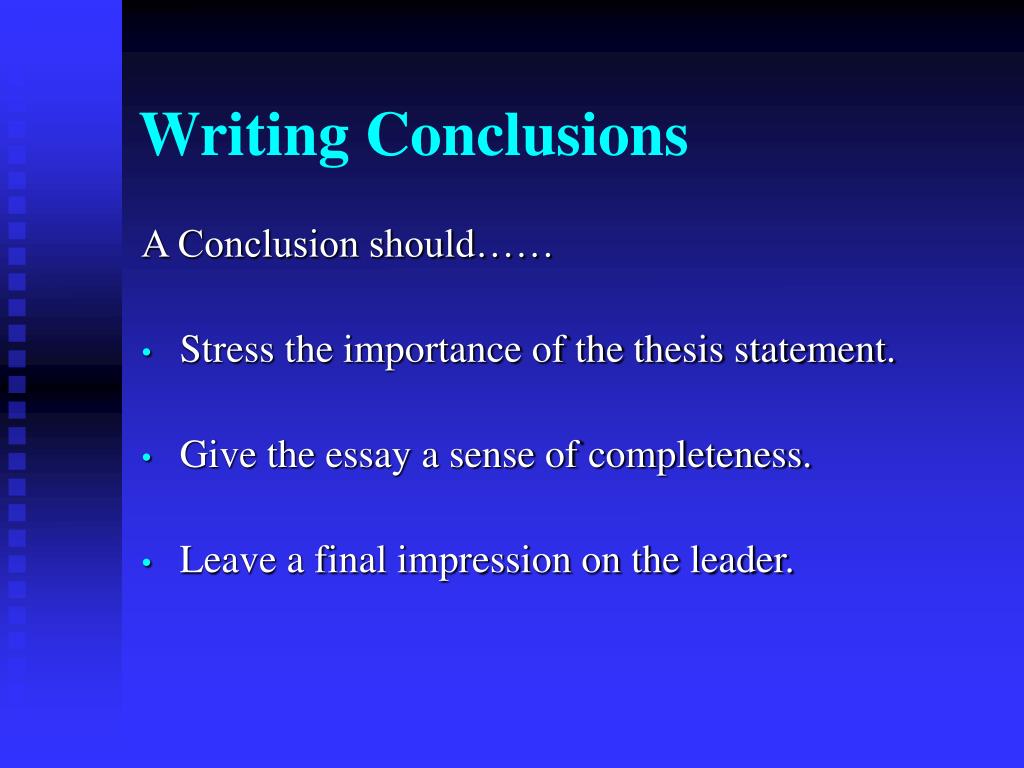 Writing Conclusions

A Conclusion should……

• Stress the importance of the thesis statement.

• Give the essay a sense of completeness.

• Leave a final impression on the leader.